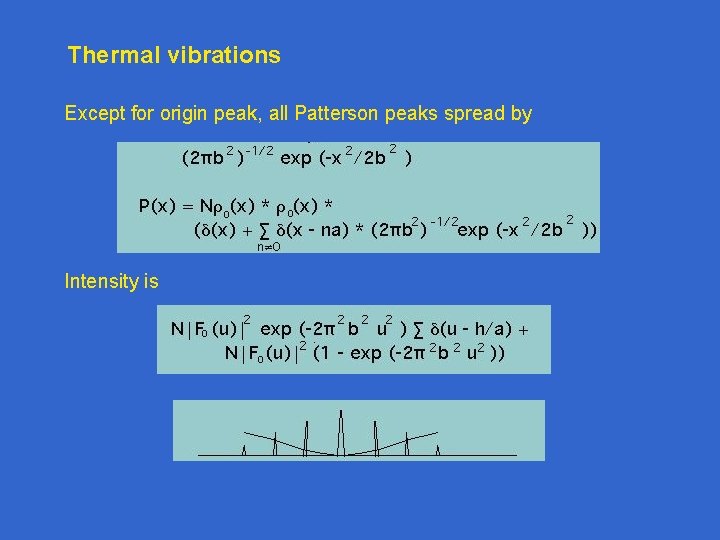 Thermal vibrations

Except for origin peak, all Patterson peaks spread by

$(2\pi b^2)^{-1/2} \exp(-x^2/2b^2)$

$P(x) = N\rho_0(x) * \rho_0(x) *$
$(\delta(x) + \sum_{n \neq 0} \delta(x - na) * (2\pi b^2)^{-1/2} \exp(-x^2/2b^2))$

Intensity is

$N|F_0(u)|^2 \exp(-2\pi^2 b^2 u^2) \sum \delta(u - h/a) +$
$N|F_0(u)|^2 (1 - \exp(-2\pi^2 b^2 u^2))$